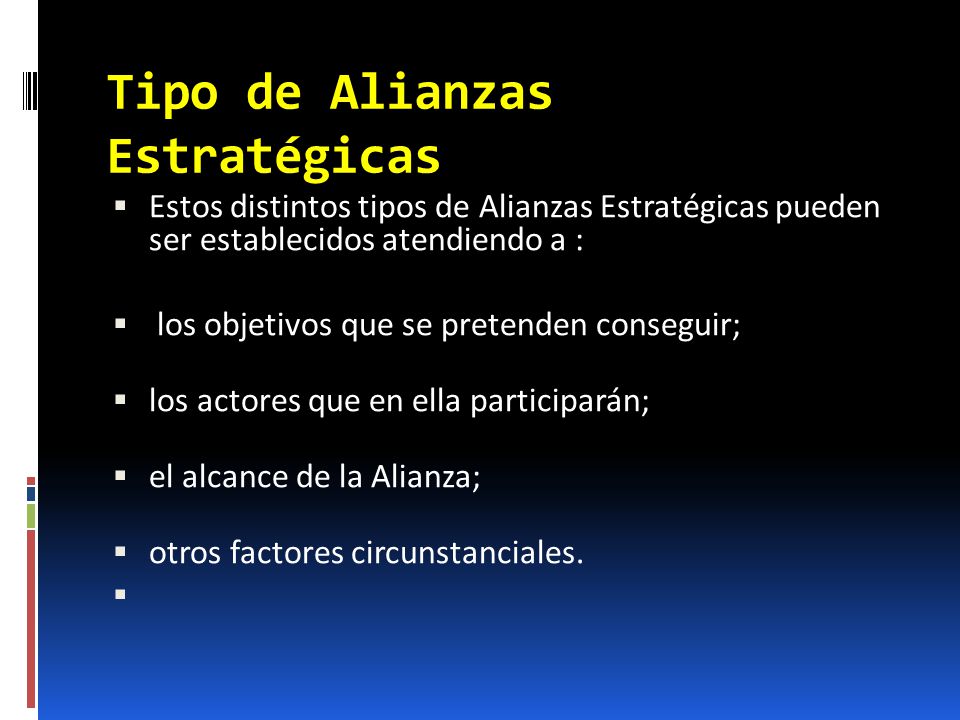 Tipo de Alianzas Estratégicas

▪ Estos distintos tipos de Alianzas Estratégicas pueden ser establecidos atendiendo a :

▪ los objetivos que se pretenden conseguir;

▪ los actores que en ella participarán;

▪ el alcance de la Alianza;

▪ otros factores circunstanciales.

▪